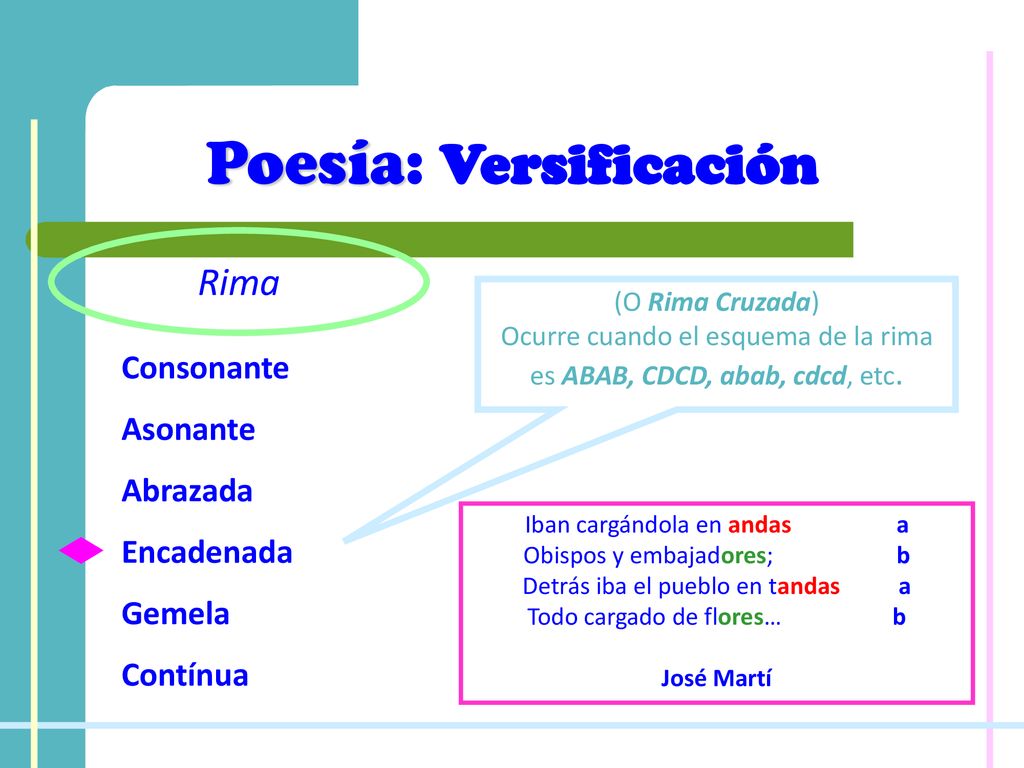 Poesía: Versificación

Rima

Consonante

Asonante

Abrazada

Encadenada

Gemela

Contínua

(O Rima Cruzada)
Ocurre cuando el esquema de la rima es ABAB, CDCD, abab, cdcd, etc.

Iban cargándola en andas a
Obispos y embajadores; b
Detrás iba el pueblo en tandas a
Todo cargado de flores… b

José Martí